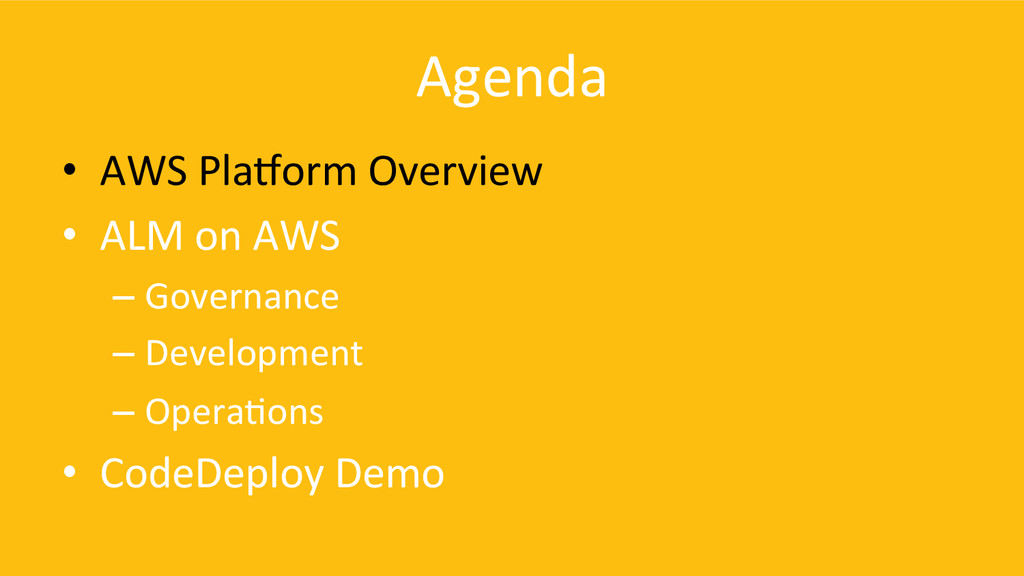 Agenda

• AWS Platform Overview
• ALM on AWS
– Governance
– Development
– Operations
• CodeDeploy Demo